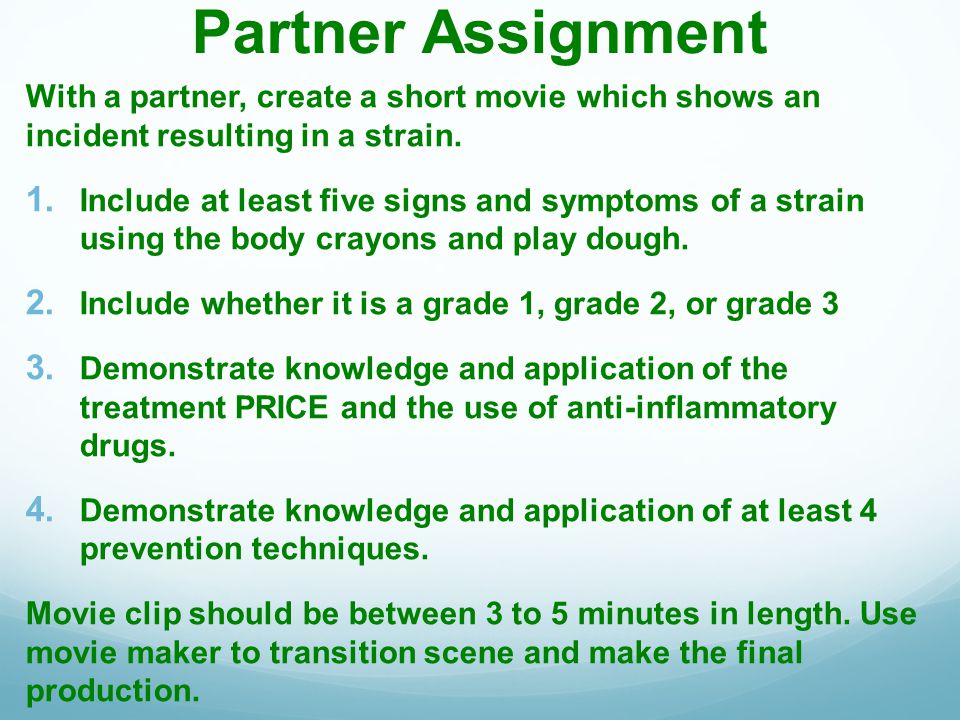 Partner Assignment

With a partner, create a short movie which shows an incident resulting in a strain.

1. Include at least five signs and symptoms of a strain using the body crayons and play dough.

2. Include whether it is a grade 1, grade 2, or grade 3

3. Demonstrate knowledge and application of the treatment PRICE and the use of anti-inflammatory drugs.

4. Demonstrate knowledge and application of at least 4 prevention techniques.

Movie clip should be between 3 to 5 minutes in length. Use movie maker to transition scene and make the final production.